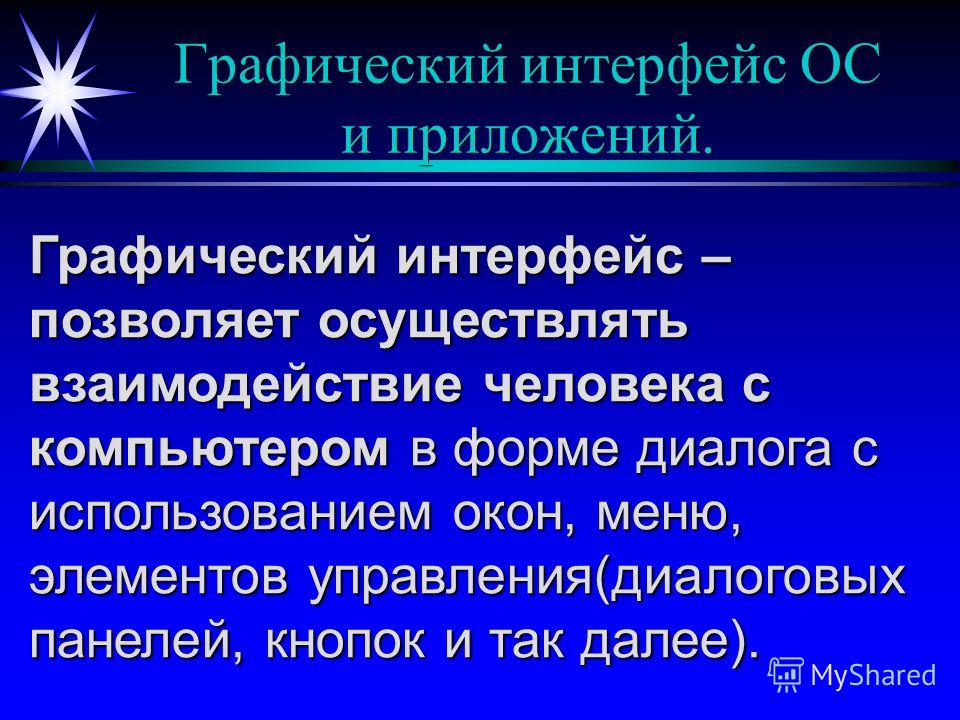 Графический интерфейс ОС и приложений.

Графический интерфейс – позволяет осуществлять взаимодействие человека с компьютером в форме диалога с использованием окон, меню, элементов управления(диалоговых панелей, кнопок и так далее).

MyShared